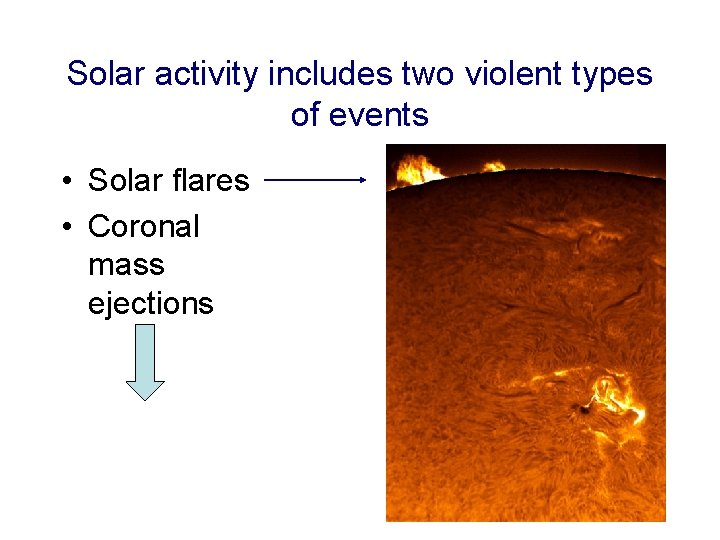 Solar activity includes two violent types of events

• Solar flares
• Coronal mass ejections